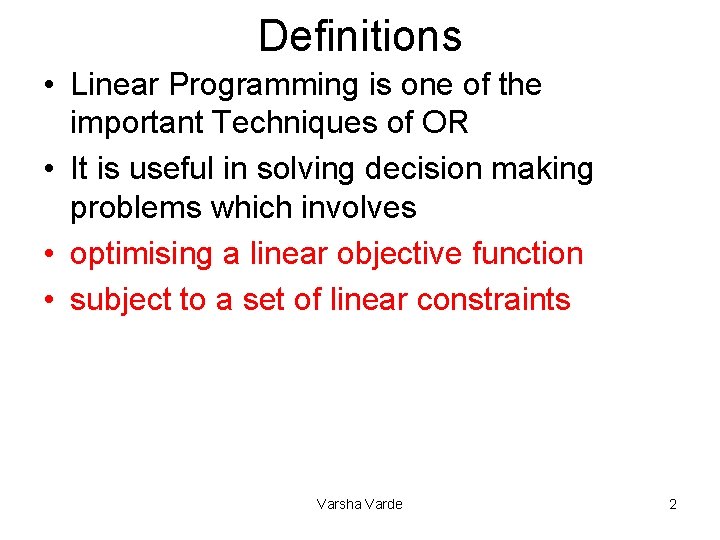 Definitions

• Linear Programming is one of the important Techniques of OR
• It is useful in solving decision making problems which involves
• optimising a linear objective function
• subject to a set of linear constraints

Varsha Varde

2